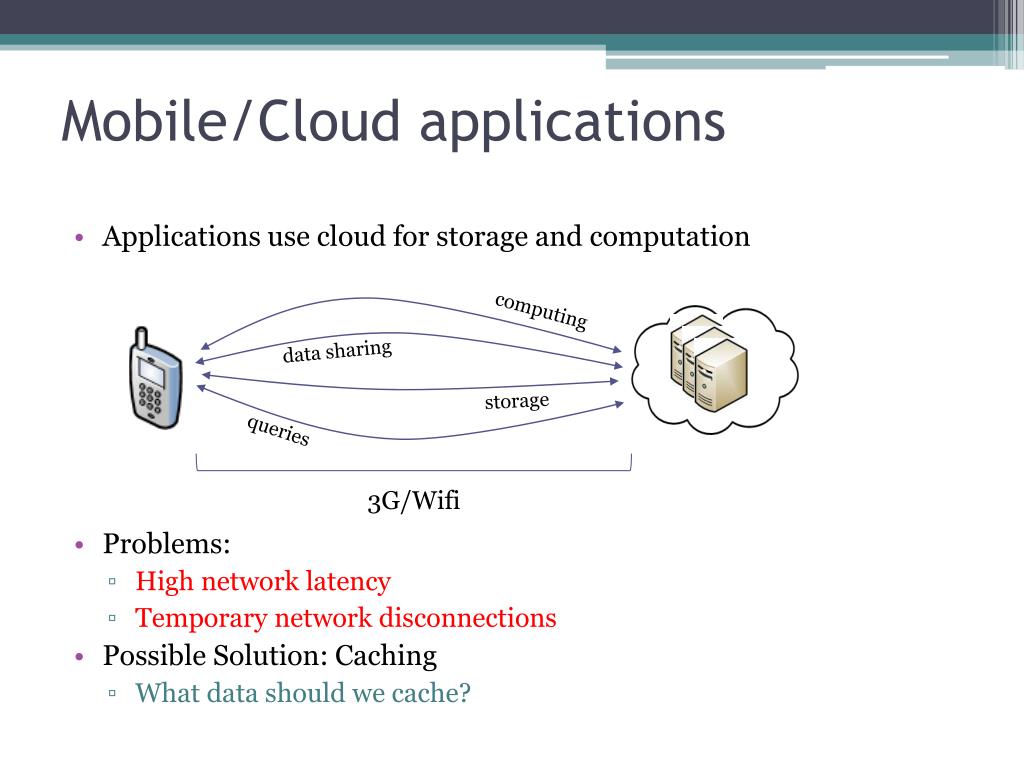 Mobile/Cloud applications

• Applications use cloud for storage and computation

computing
data sharing
storage
queries

3G/Wifi

• Problems:
▫ High network latency
▫ Temporary network disconnections
• Possible Solution: Caching
▫ What data should we cache?